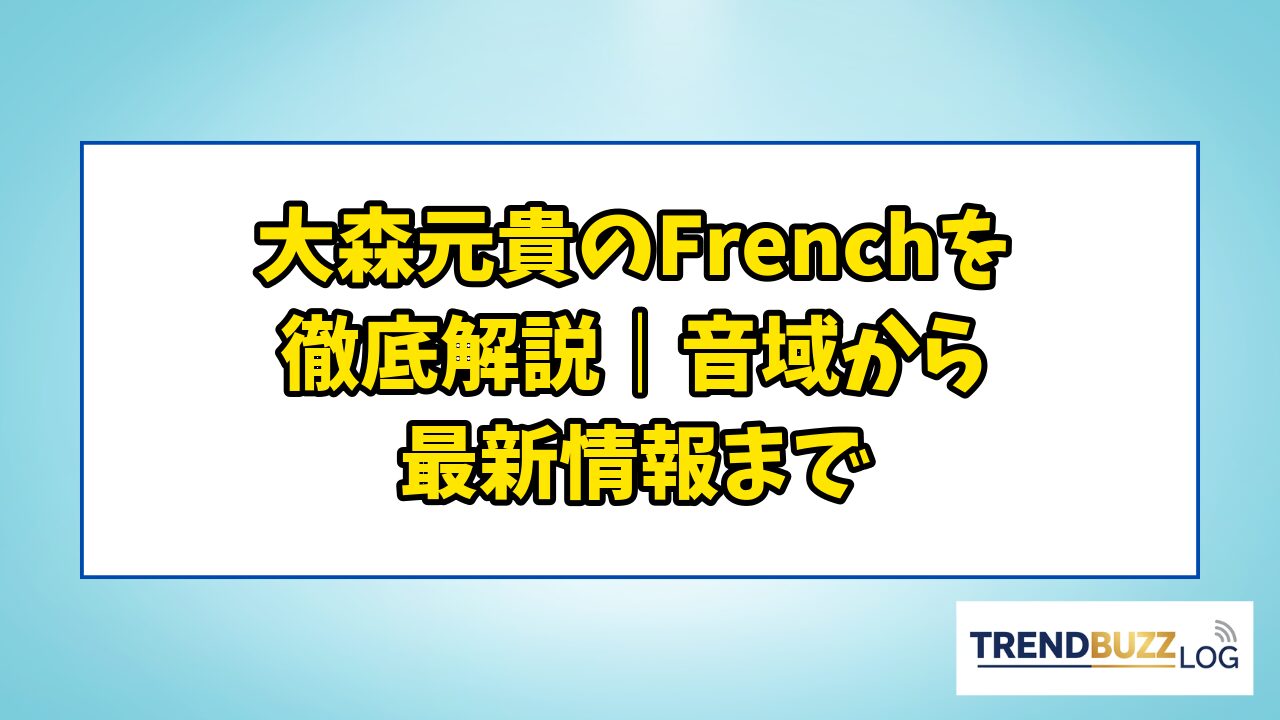 大森元貴のFrenchを徹底解説｜音域から最新情報まで

TRENDBUZZ LOG